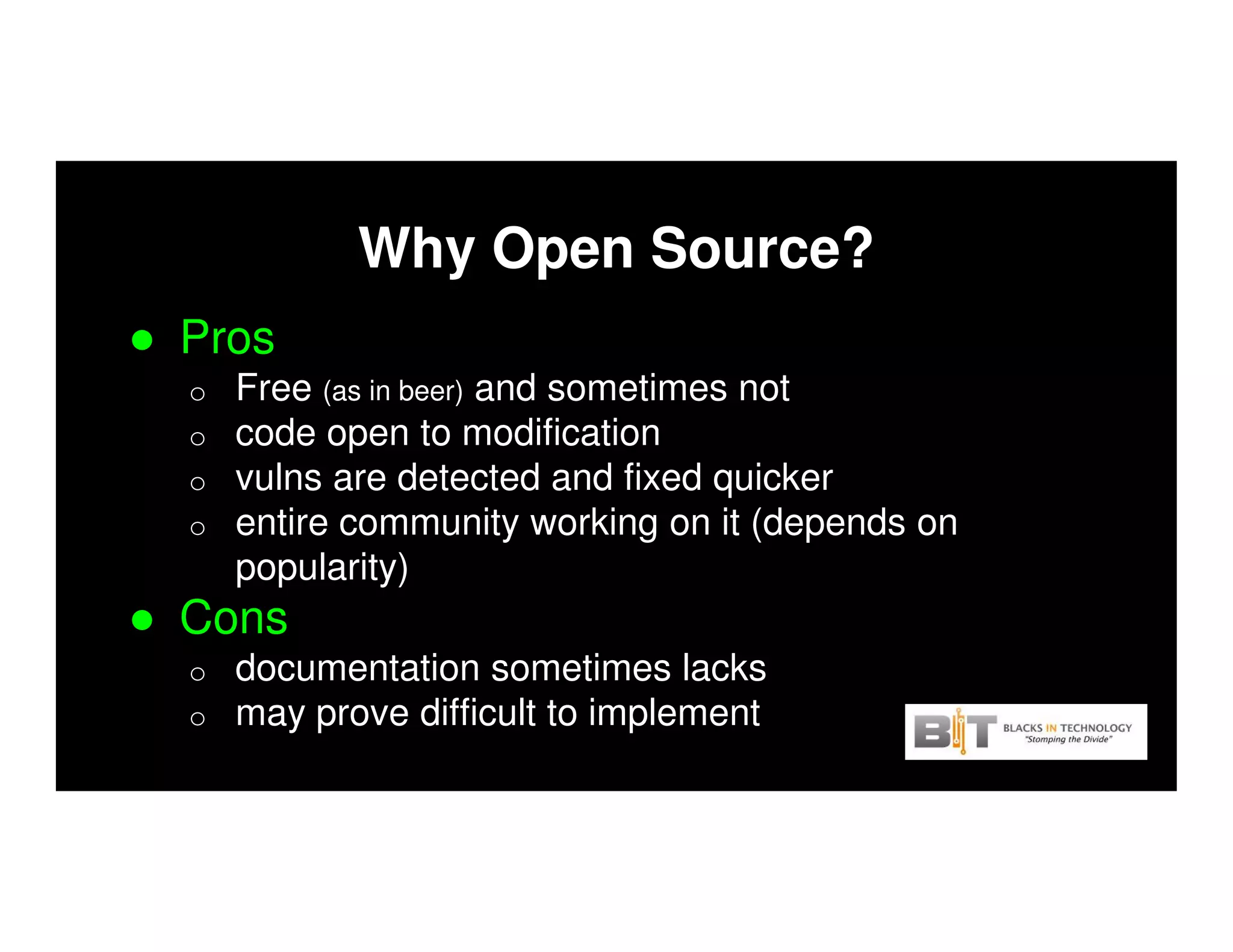 Why Open Source?

● Pros
  ○ Free (as in beer) and sometimes not
  ○ code open to modification
  ○ vulns are detected and fixed quicker
  ○ entire community working on it (depends on popularity)
● Cons
  ○ documentation sometimes lacks
  ○ may prove difficult to implement

BIT BLACKS IN TECHNOLOGY "Stomping the Divide"